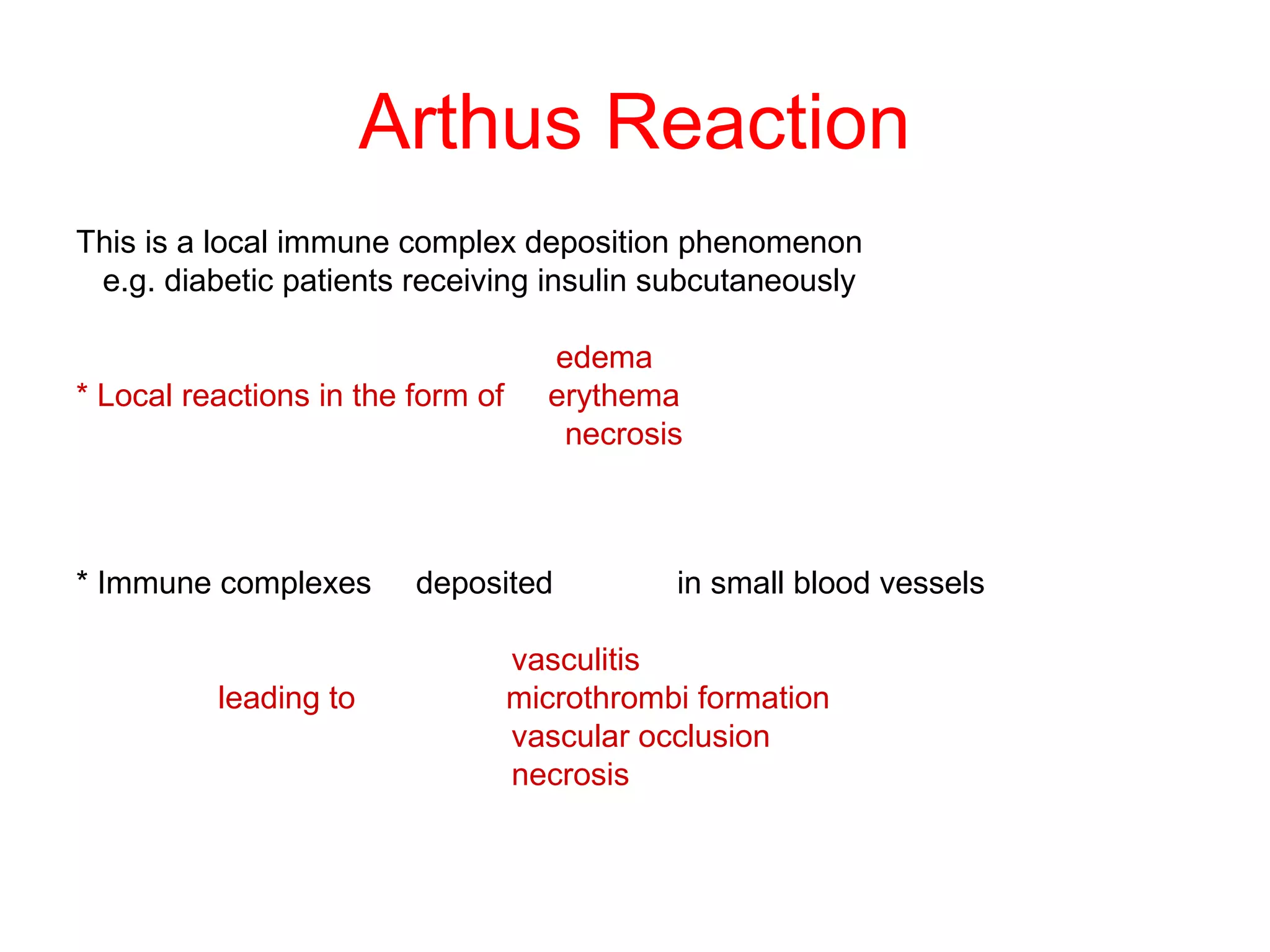 Arthus Reaction

This is a local immune complex deposition phenomenon
e.g. diabetic patients receiving insulin subcutaneously

edema
* Local reactions in the form of erythema
necrosis

* Immune complexes deposited in small blood vessels

vasculitis
leading to microthrombi formation
vascular occlusion
necrosis